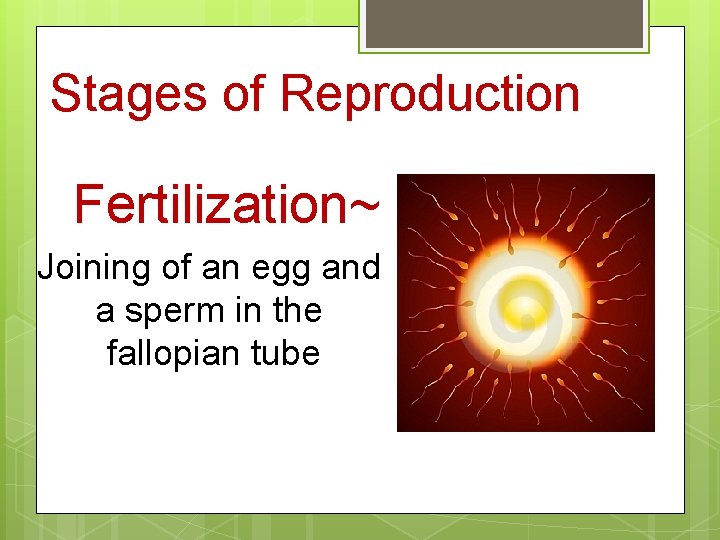 Stages of Reproduction

Fertilization~

Joining of an egg and a sperm in the fallopian tube